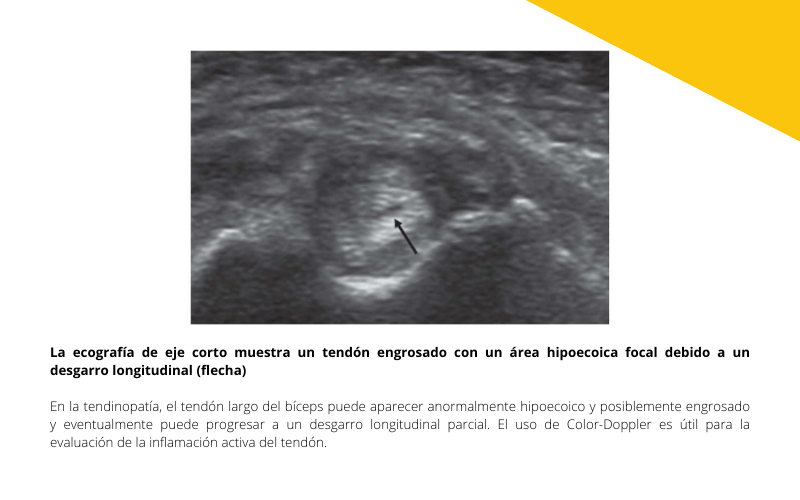 La ecografía de eje corto muestra un tendón engrosado con un área hipoecoica focal debido a un desgarro longitudinal (flecha)

En la tendinopatía, el tendón largo del bíceps puede aparecer anormalmente hipoecoico y posiblemente engrosado y eventualmente puede progresar a un desgarro longitudinal parcial. El uso de Color-Doppler es útil para la evaluación de la inflamación activa del tendón.